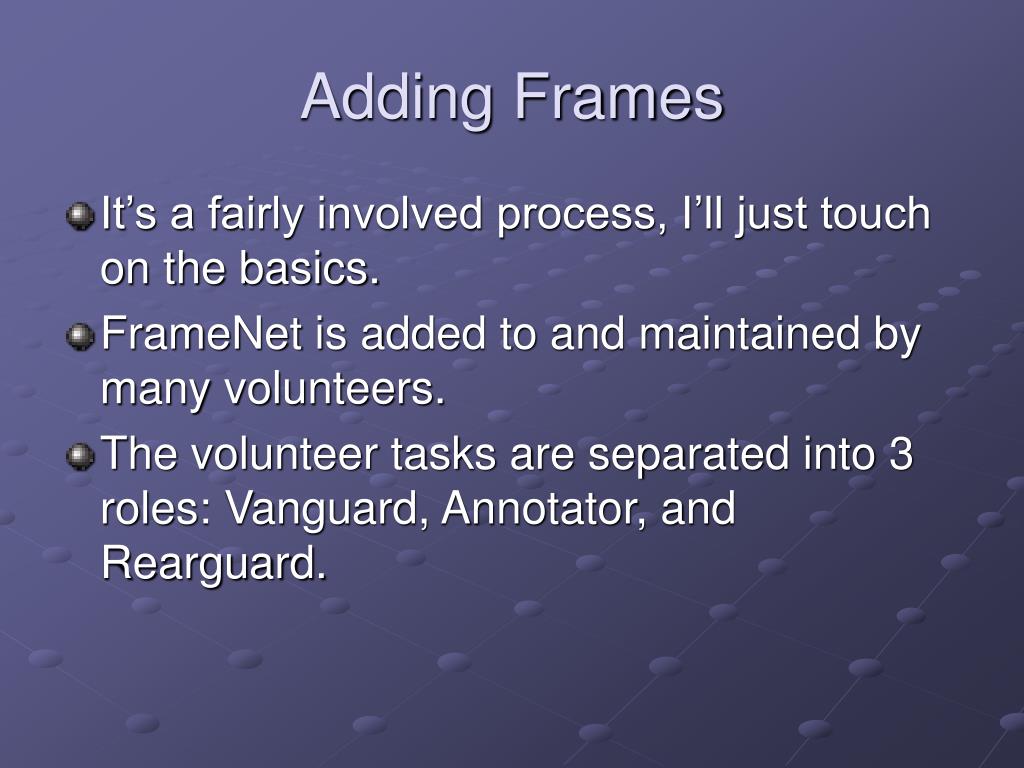 Adding Frames

It’s a fairly involved process, I’ll just touch on the basics.

FrameNet is added to and maintained by many volunteers.

The volunteer tasks are separated into 3 roles: Vanguard, Annotator, and Rearguard.